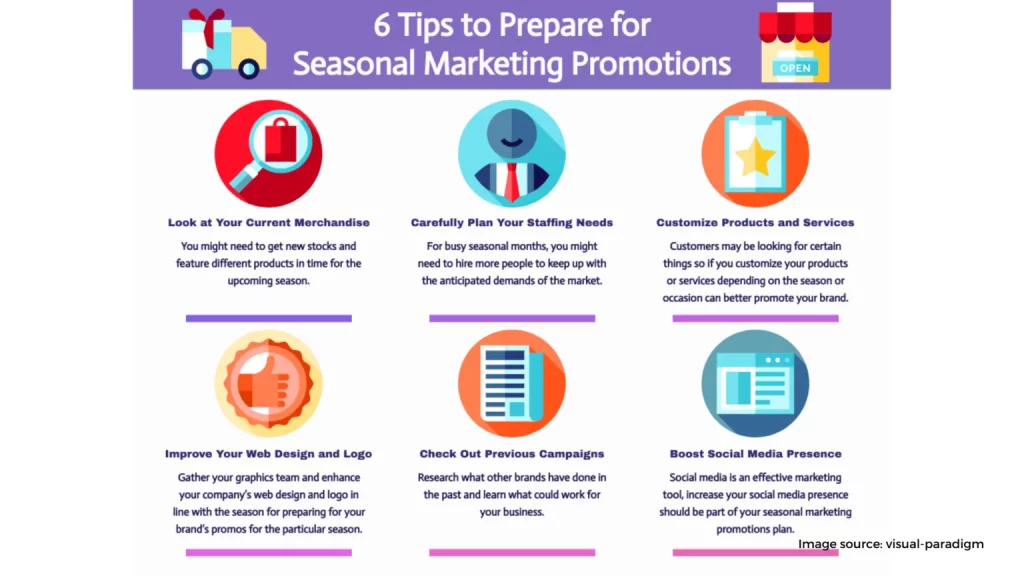 6 Tips to Prepare for Seasonal Marketing Promotions

OPEN

Look at Your Current Merchandise

You might need to get new stocks and feature different products in time for the upcoming season.

Carefully Plan Your Staffing Needs

For busy seasonal months, you might need to hire more people to keep up with the anticipated demands of the market.

Customize Products and Services

Customers may be looking for certain things so if you customize your products or services depending on the season or occasion can better promote your brand.

Improve Your Web Design and Logo

Gather your graphics team and enhance your company's web design and logo in line with the season for preparing for your brand's promos for the particular season.

Check Out Previous Campaigns

Research what other brands have done in the past and learn what could work for your business.

Boost Social Media Presence

Social media is an effective marketing tool, increase your social media presence should be part of your seasonal marketing promotions plan.

Image source: visual-paradigm